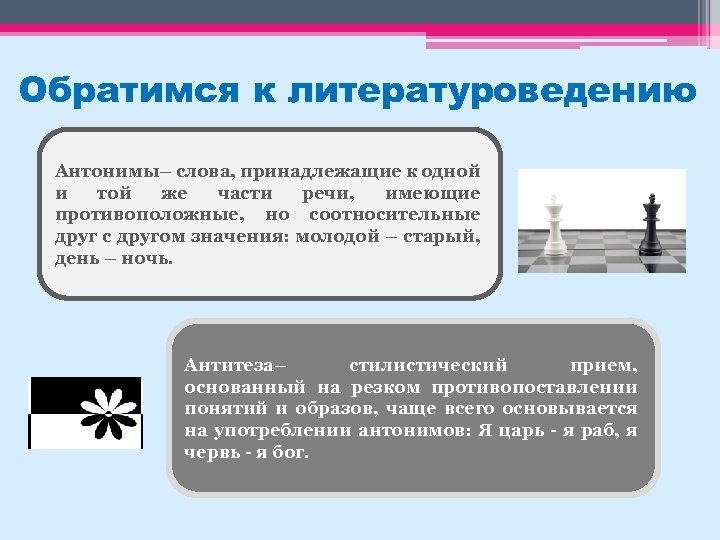 Обратимся к литературоведению

Антонимы– слова, принадлежащие к одной и той же части речи, имеющие противоположные, но соотносительные друг с другом значения: молодой – старый, день – ночь.

Антитеза– стилистический прием, основанный на резком противопоставлении понятий и образов, чаще всего основывается на употреблении антонимов: Я царь - я раб, я червь - я бог.